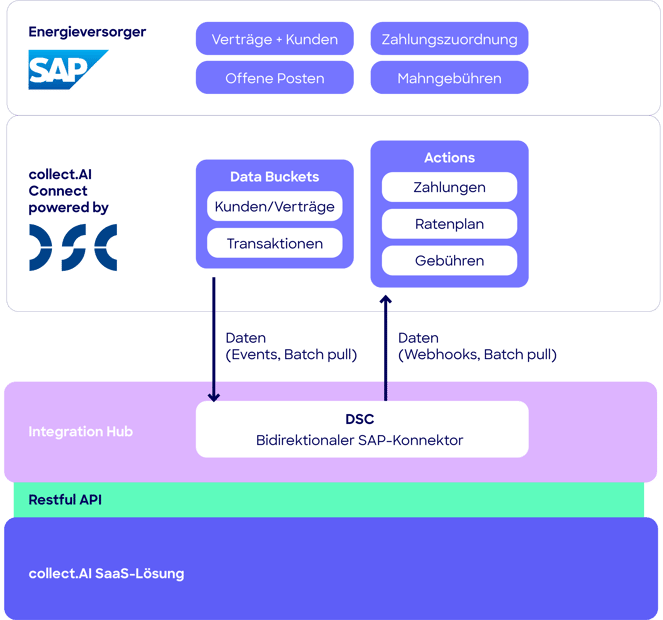 Energieversorger

SAP

Verträge + Kunden

Zahlungszuordnung

Offene Posten

Mahngebühren

collect.AI Connect powered by

DSC

Data Buckets

Kunden/Verträge

Transaktionen

Actions

Zahlungen

Ratenplan

Gebühren

Daten (Events, Batch pull)

Daten (Webhooks, Batch pull)

Integration Hub

DSC

Bidirektionaler SAP-Konnektor

Restful API

collect.AI SaaS-Lösung